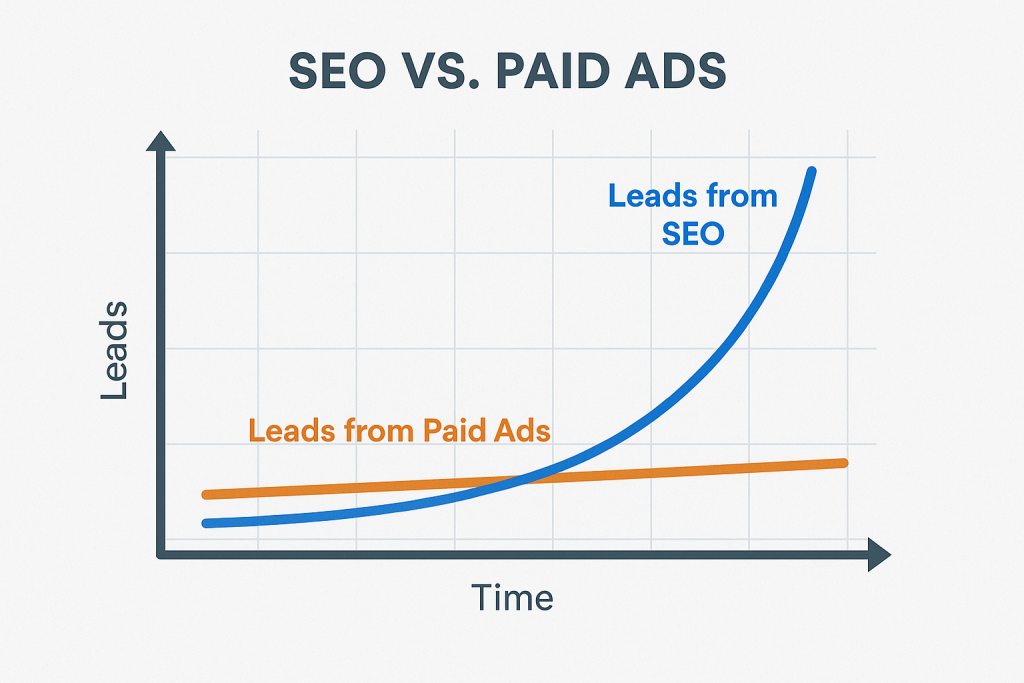 SEO VS. PAID ADS

Leads

Leads from SEO

Leads from Paid Ads

Time